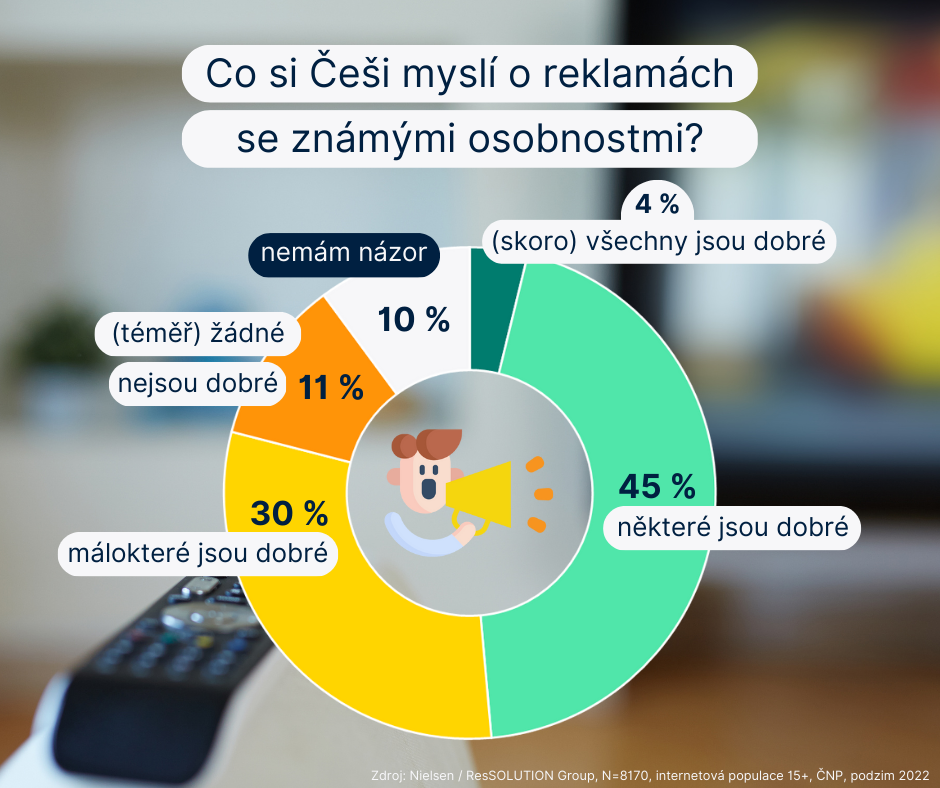 Co si Češi myslí o reklamách se známými osobnostmi?

4 %
(skoro) všechny jsou dobré

nemám názor
10 %

(téměř) žádné nejsou dobré
11 %

45 %
některé jsou dobré

30 %
málokteré jsou dobré

Zdroj: Nielsen / ResSOLUTION Group, N=8170, internetová populace 15+, ČNP, podzim 2022